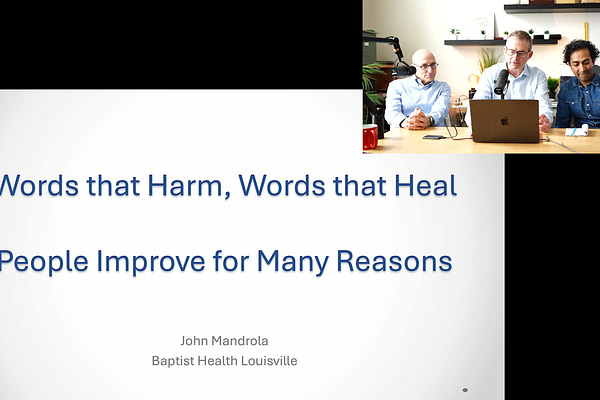 Words that Harm, Words that Heal

People Improve for Many Reasons

John Mandrola
Baptist Health Louisville